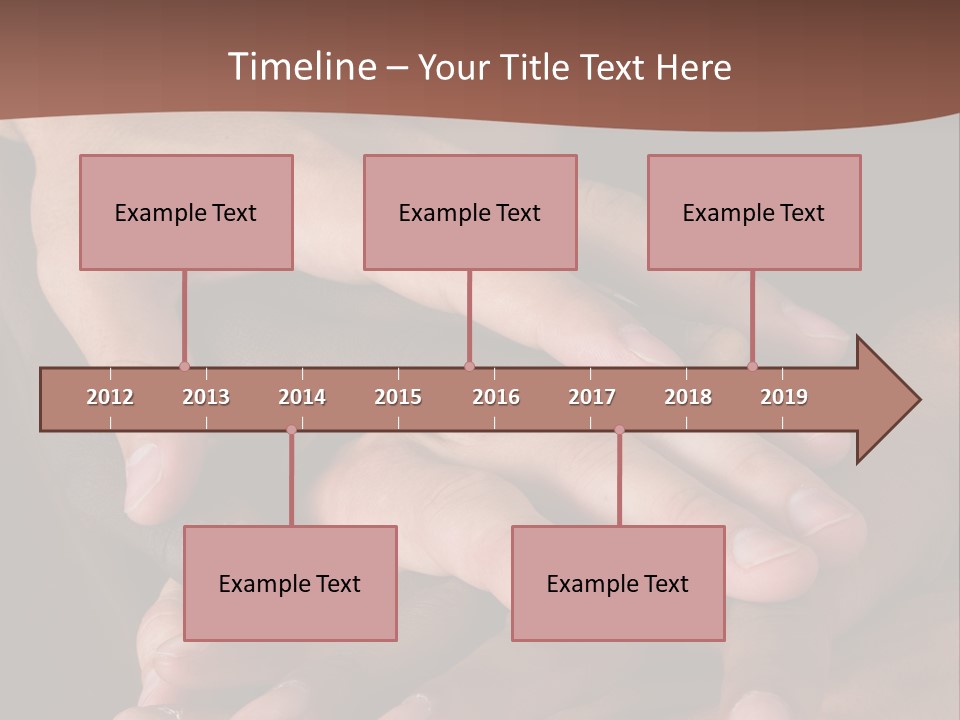 Timeline – Your Title Text Here

Example Text

Example Text

Example Text

2012 2013 2014 2015 2016 2017 2018 2019

Example Text

Example Text